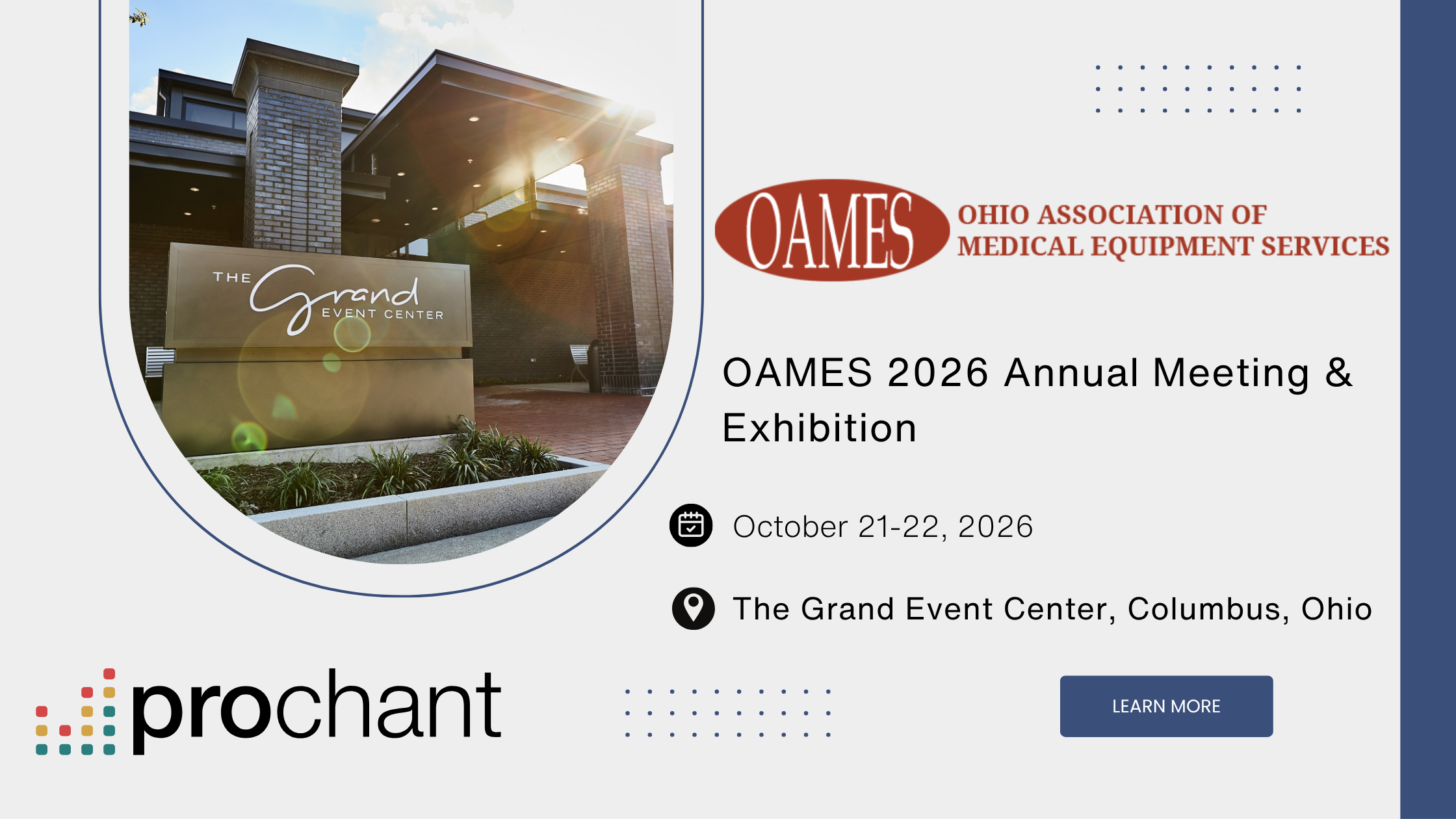 THE Grand EVENT CENTER

OAMES OHIO ASSOCIATION OF MEDICAL EQUIPMENT SERVICES

OAMES 2026 Annual Meeting & Exhibition

October 21-22, 2026

The Grand Event Center, Columbus, Ohio

prochant

LEARN MORE